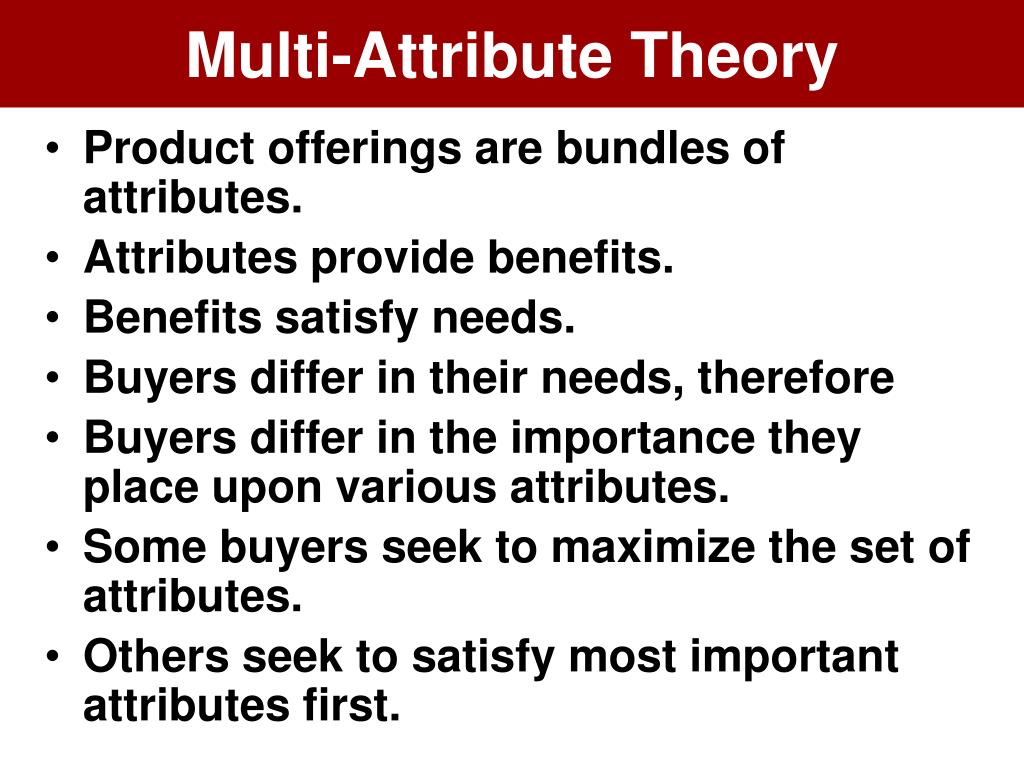 Multi-Attribute Theory

• Product offerings are bundles of attributes.
• Attributes provide benefits.
• Benefits satisfy needs.
• Buyers differ in their needs, therefore
• Buyers differ in the importance they place upon various attributes.
• Some buyers seek to maximize the set of attributes.
• Others seek to satisfy most important attributes first.